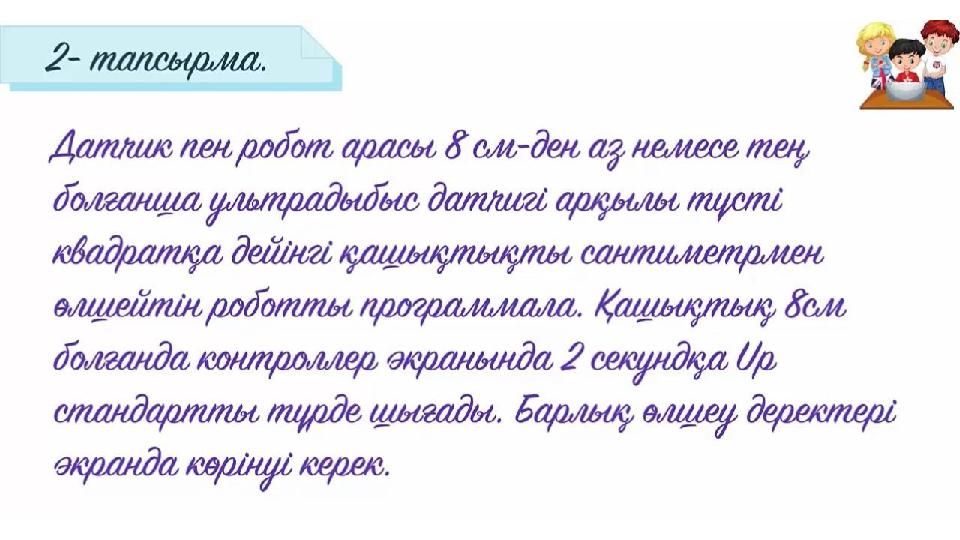 2- тапсырма.

Датчик пен робот арасы 8 см-ден аз немесе тең болғанша ультрадыбыс датчигі арқылы түсті квадратқа дейінгі қашықтықты сантиметрмен өлшейтін роботты программала. Қашықтық 8см болғанда контроллер экранында 2 секундқа Up стандартты түрде шығады. Барлық өлшеу деректері экранда көрінуі керек.